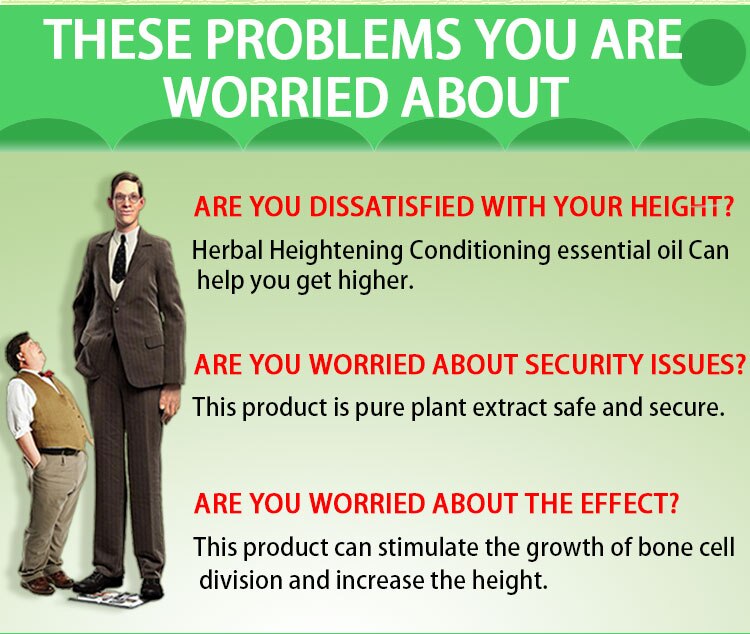 THESE PROBLEMS YOU ARE WORRIED ABOUT

ARE YOU DISSATISFIED WITH YOUR HEIGHT?

Herbal Heightening Conditioning essential oil Can help you get higher.

ARE YOU WORRIED ABOUT SECURITY ISSUES?

This product is pure plant extract safe and secure.

ARE YOU WORRIED ABOUT THE EFFECT?

This product can stimulate the growth of bone cell division and increase the height.